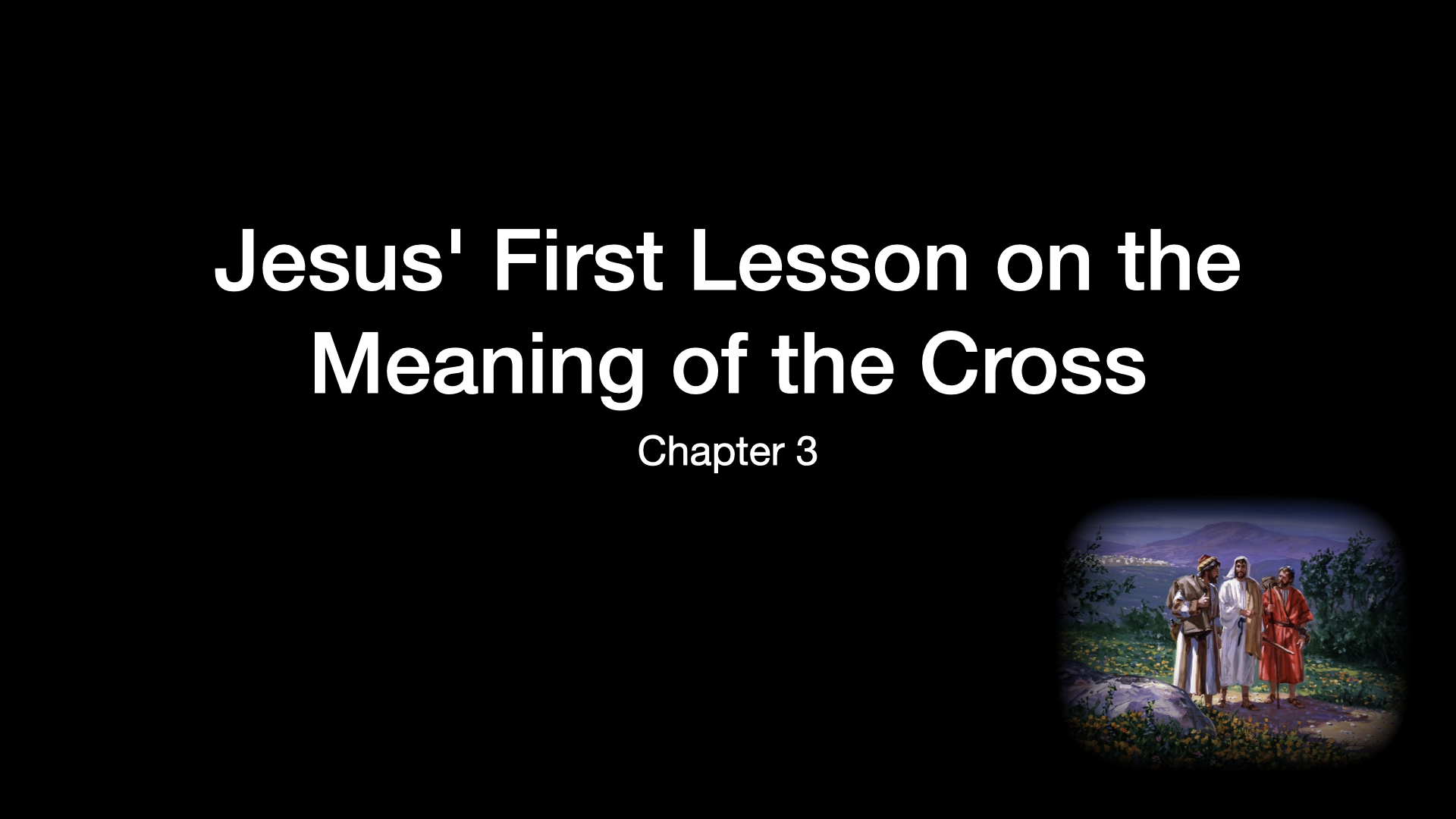 Jesus' First Lesson on the Meaning of the Cross

Chapter 3